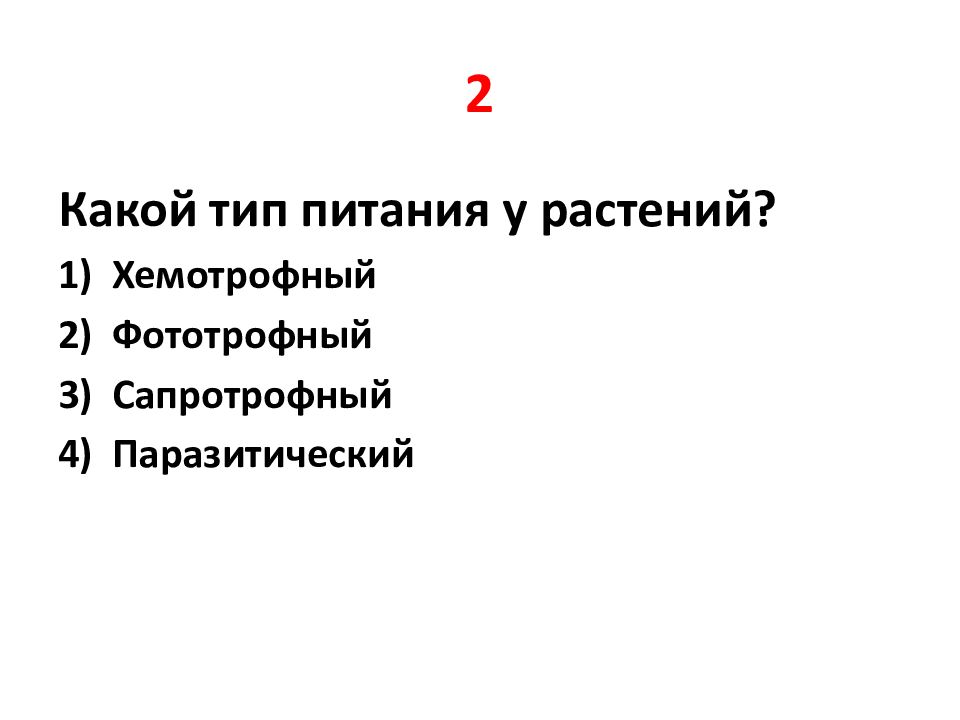 2

Какой тип питания у растений?

1) Хемотрофный
2) Фототрофный
3) Сапротрофный
4) Паразитический